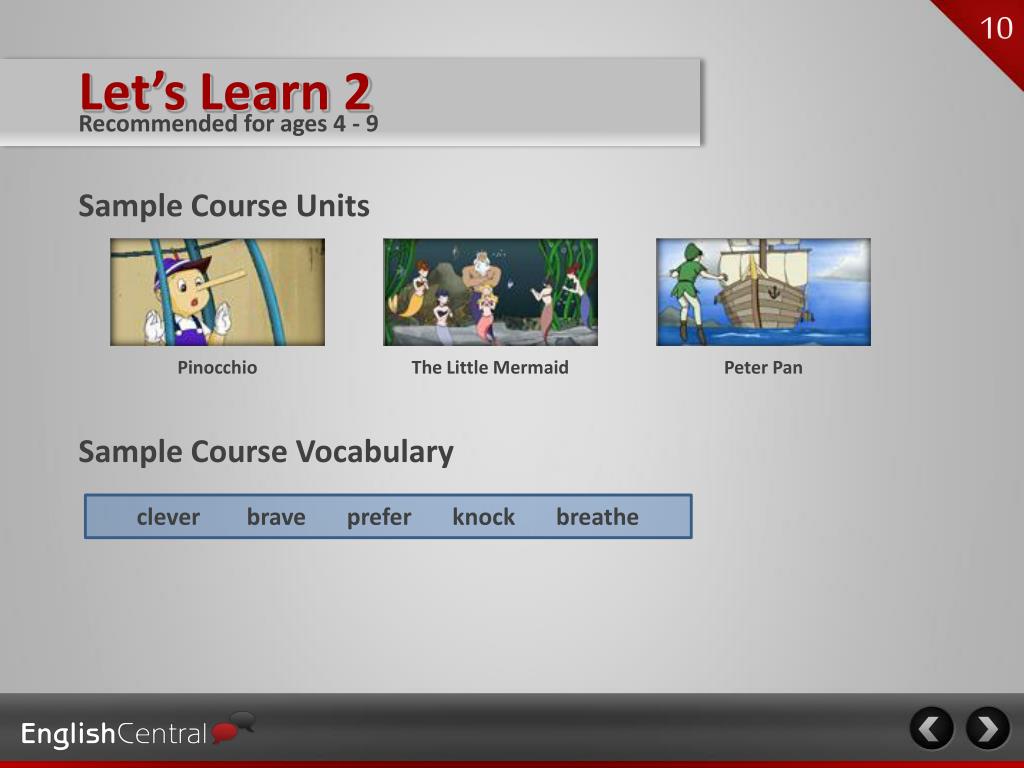 10

Let's Learn 2
Recommended for ages 4 - 9

Sample Course Units

Pinocchio

The Little Mermaid

Peter Pan

Sample Course Vocabulary

clever brave prefer knock breathe

EnglishCentral